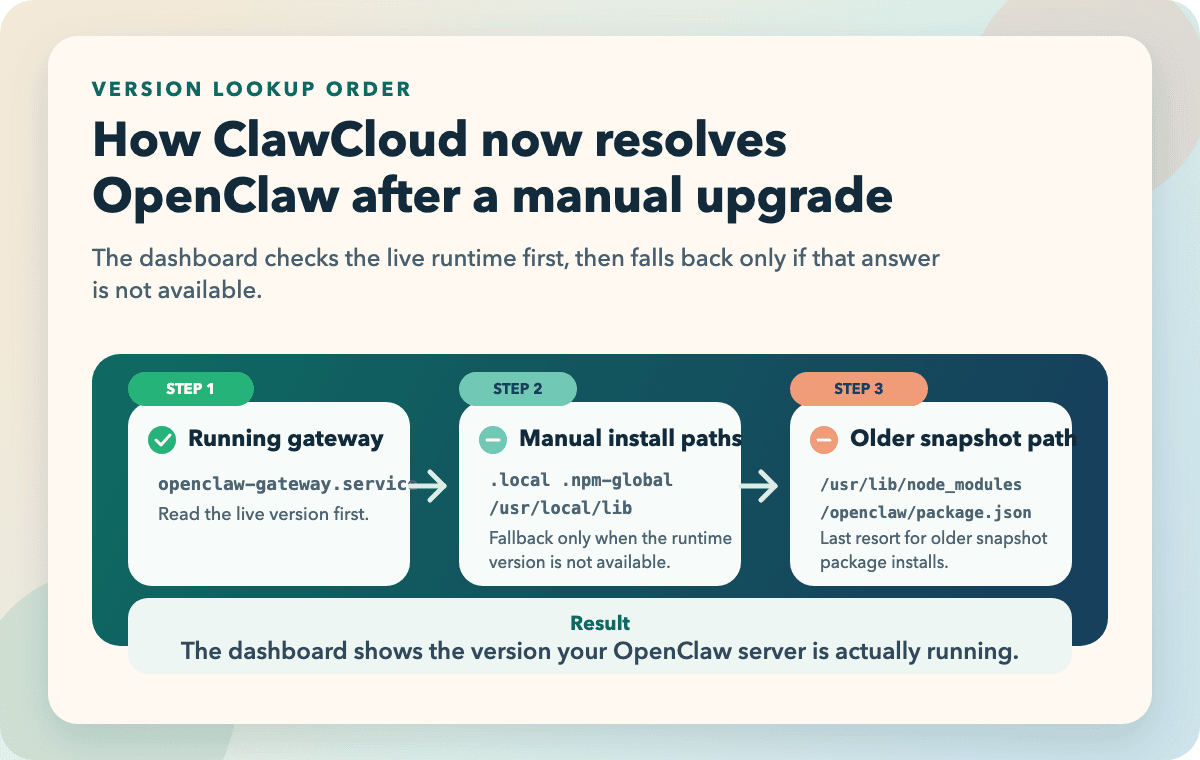 VERSION LOOKUP ORDER

How ClawCloud now resolves OpenClaw after a manual upgrade

The dashboard checks the live runtime first, then falls back only if that answer is not available.

STEP 1

Running gateway

openclaw-gateway.servic

Read the live version first.

STEP 2

Manual install paths

.local .npm-global
/usr/local/lib

Fallback only when the runtime version is not available.

STEP 3

Older snapshot path

/usr/lib/node_modules
/openclaw/package.json

Last resort for older snapshot package installs.

Result

The dashboard shows the version your OpenClaw server is actually running.